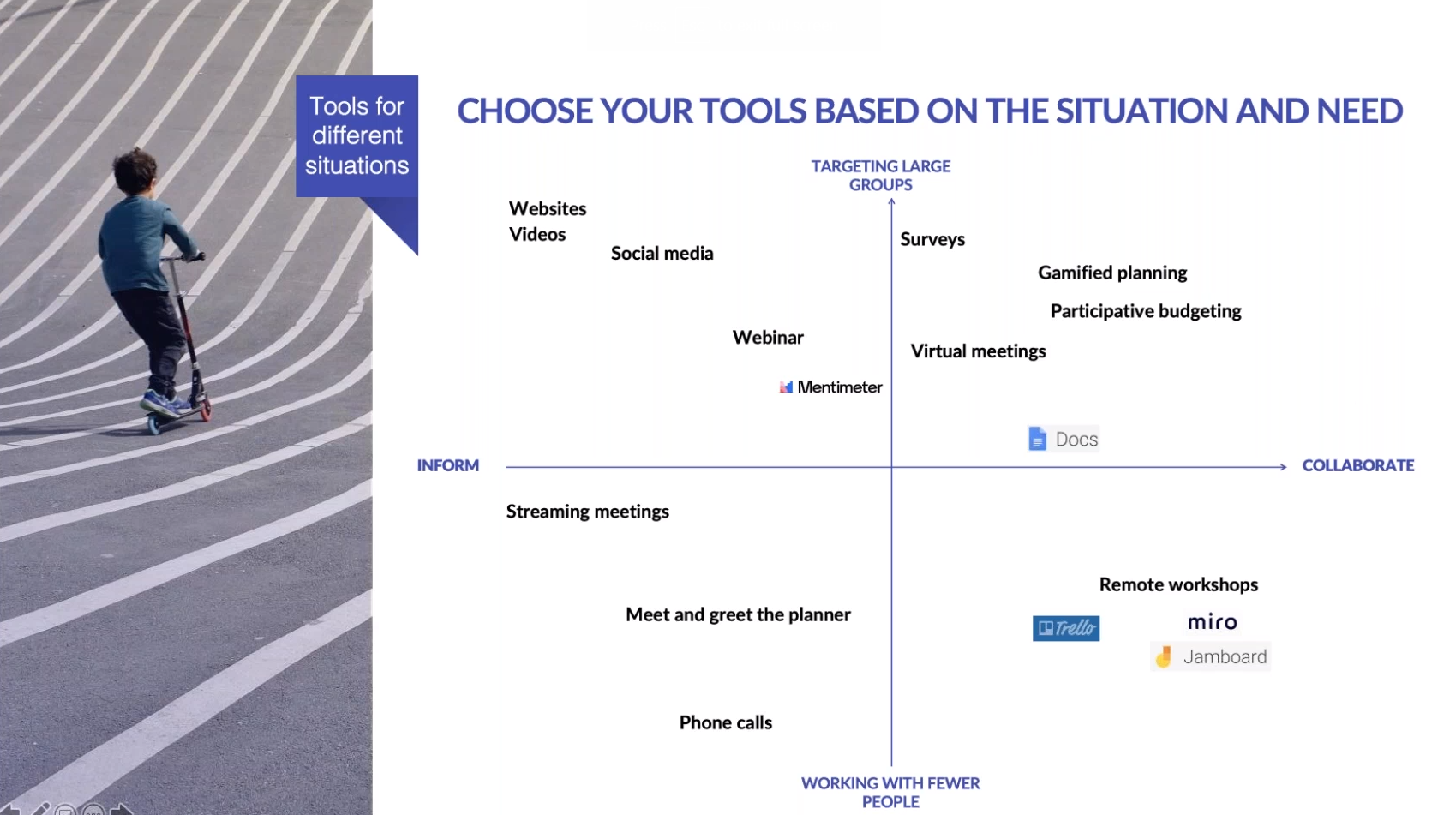 Tools for different situations

CHOOSE YOUR TOOLS BASED ON THE SITUATION AND NEED

TARGETING LARGE GROUPS

Websites
Videos

Social media

Surveys

Gamified planning

Participative budgeting

Webinar

Virtual meetings

Mentimeter

Docs

INFORM

COLLABORATE

Streaming meetings

Remote workshops

Meet and greet the planner

Trello

miro

Jamboard

Phone calls

WORKING WITH FEWER PEOPLE